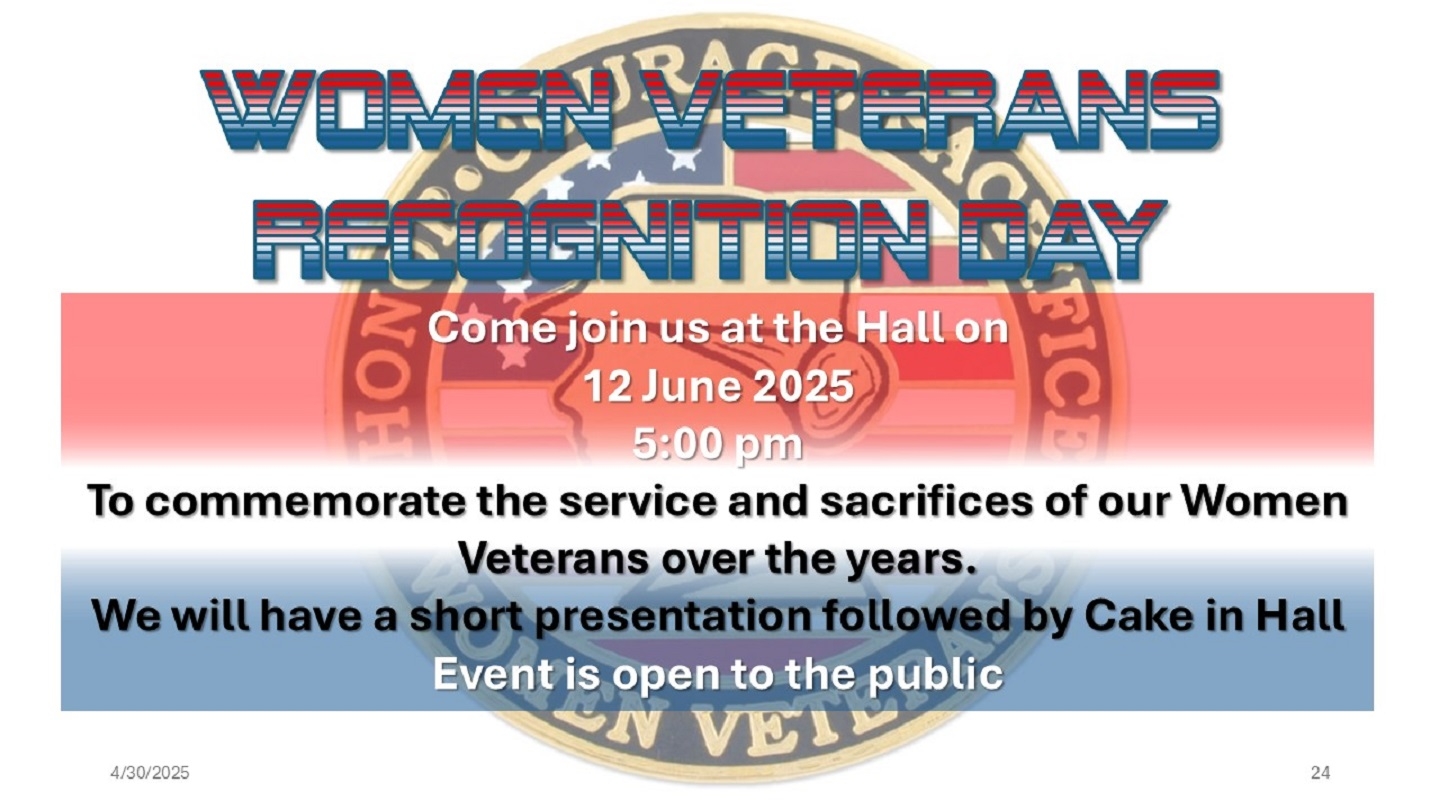 WOMEN VETERANS RECOGNITION DAY

Come join us at the Hall on
12 June 2025
5:00 pm
To commemorate the service and sacrifices of our Women Veterans over the years.
We will have a short presentation followed by Cake in Hall
Event is open to the public

4/30/2025

24